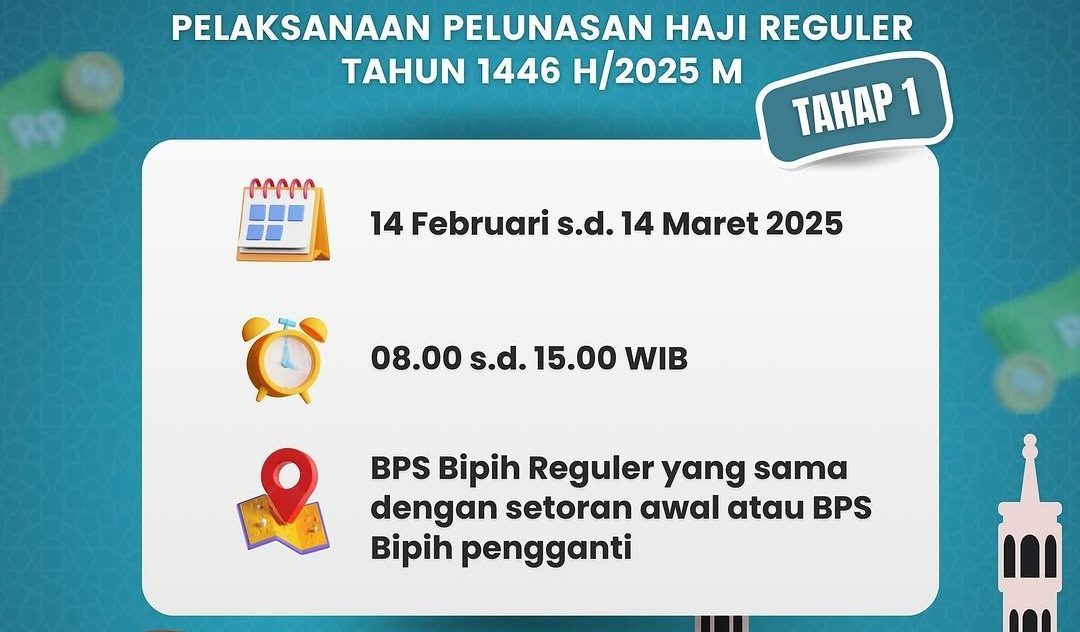 PELAKSANAAN PELUNASAN HAJI REGULER
TAHUN 1446 H/2025 M

TAHAP 1

14 Februari s.d. 14 Maret 2025

08.00 s.d. 15.00 WIB

BPS Bipih Reguler yang sama dengan setoran awal atau BPS Bipih pengganti